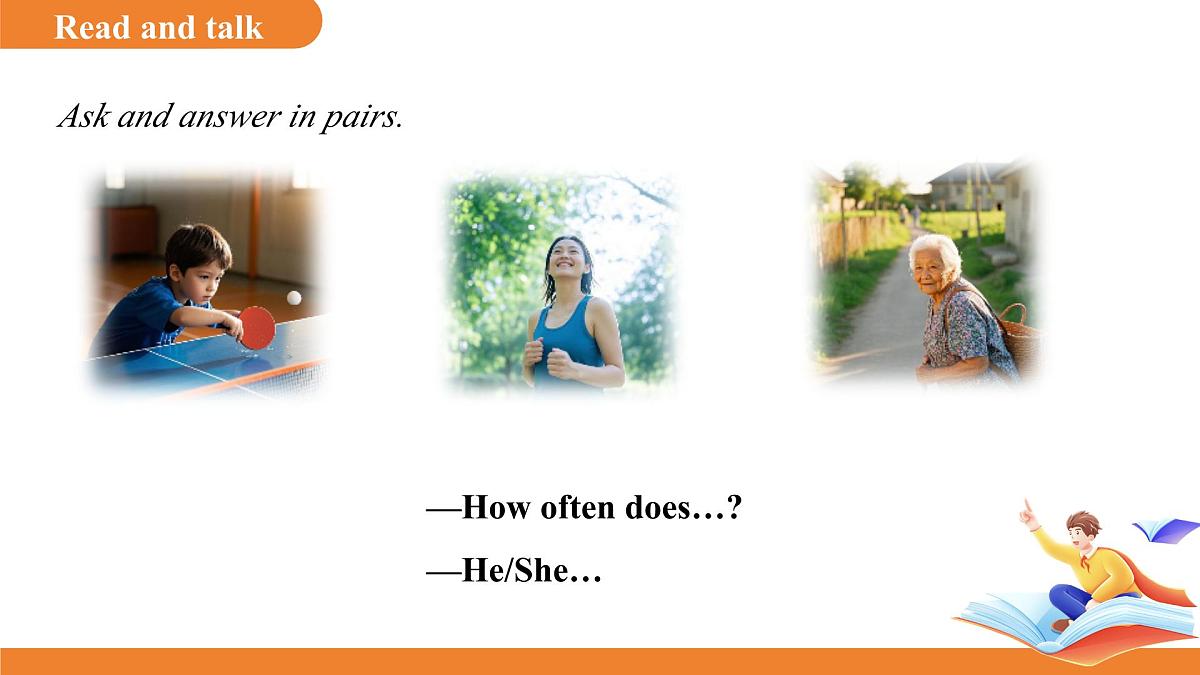 Read and talk

Ask and answer in pairs.

—How often does…?

—He/She…